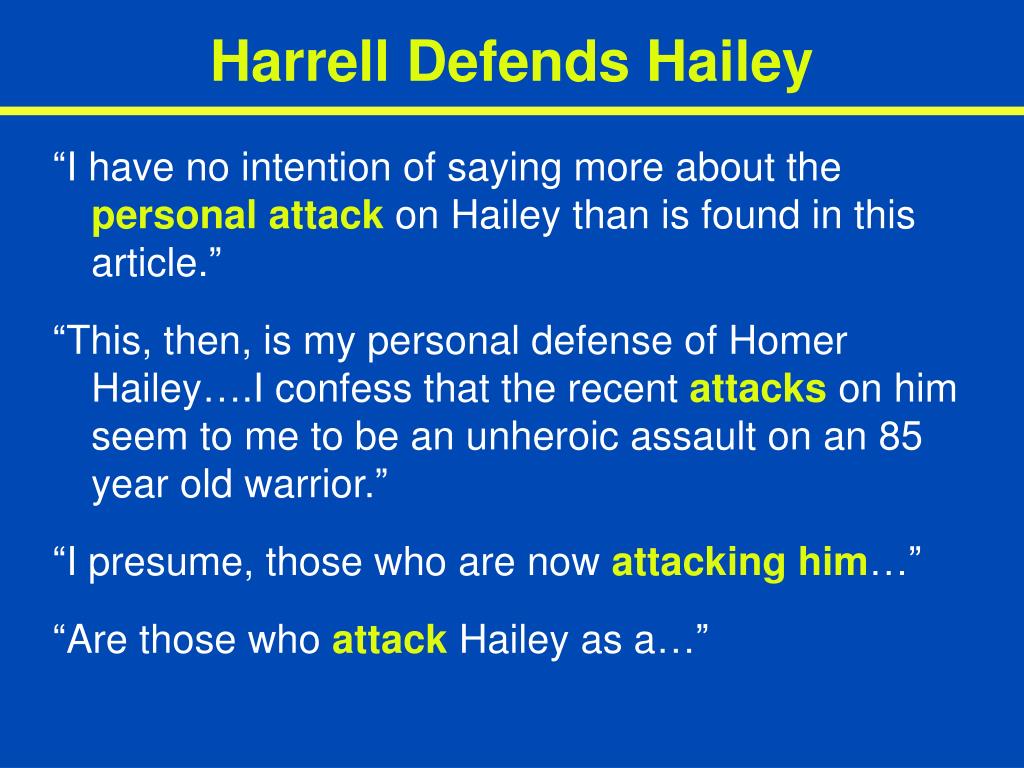 Harrell Defends Hailey

“I have no intention of saying more about the personal attack on Hailey than is found in this article.”

“This, then, is my personal defense of Homer Hailey….I confess that the recent attacks on him seem to me to be an unheroic assault on an 85 year old warrior.”

“I presume, those who are now attacking him…”

“Are those who attack Hailey as a…”